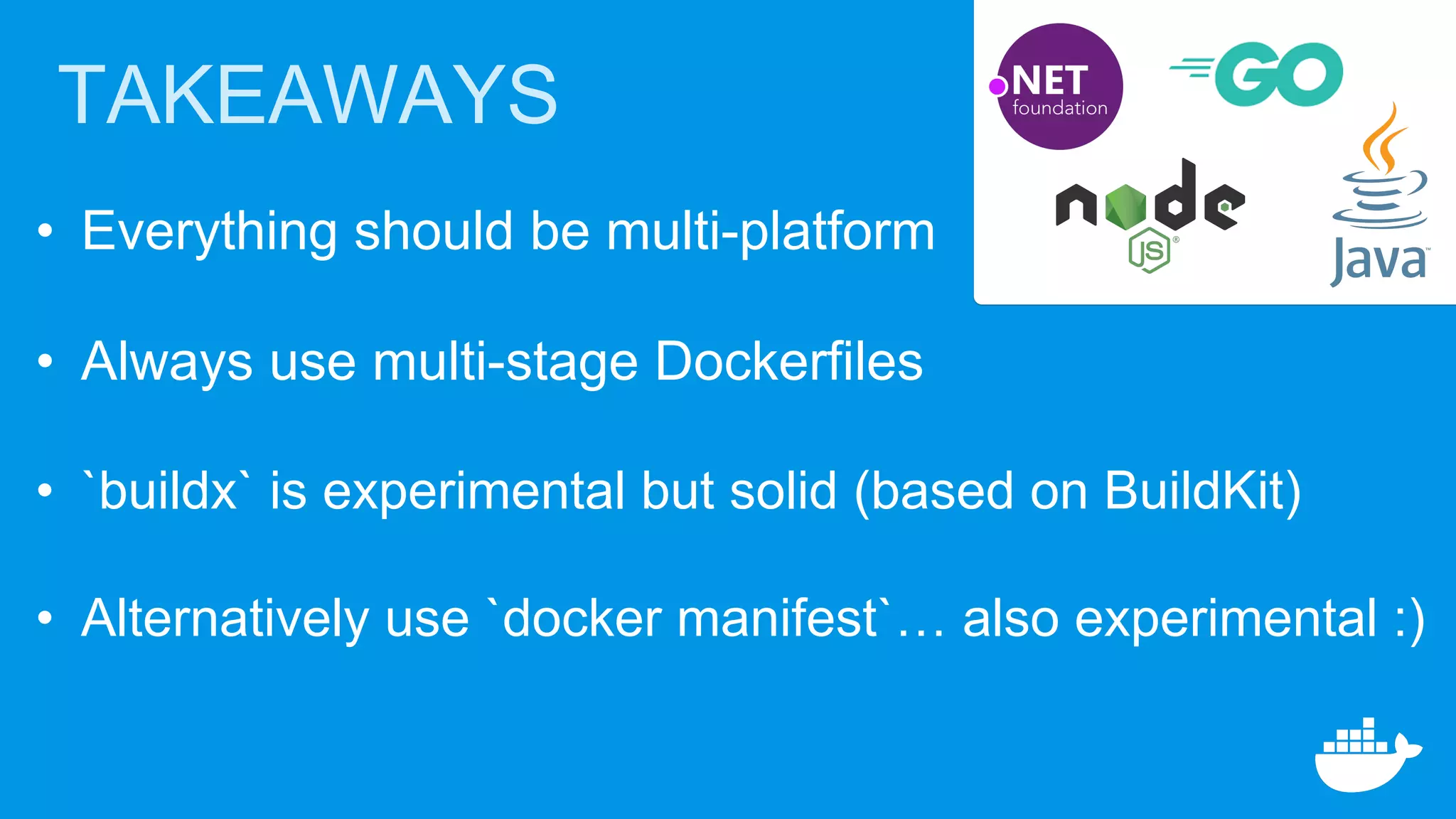 TAKEAWAYS

.NET foundation

GO

node JS

Java

• Everything should be multi-platform

• Always use multi-stage Dockerfiles

• `buildx` is experimental but solid (based on BuildKit)

• Alternatively use `docker manifest`… also experimental :)